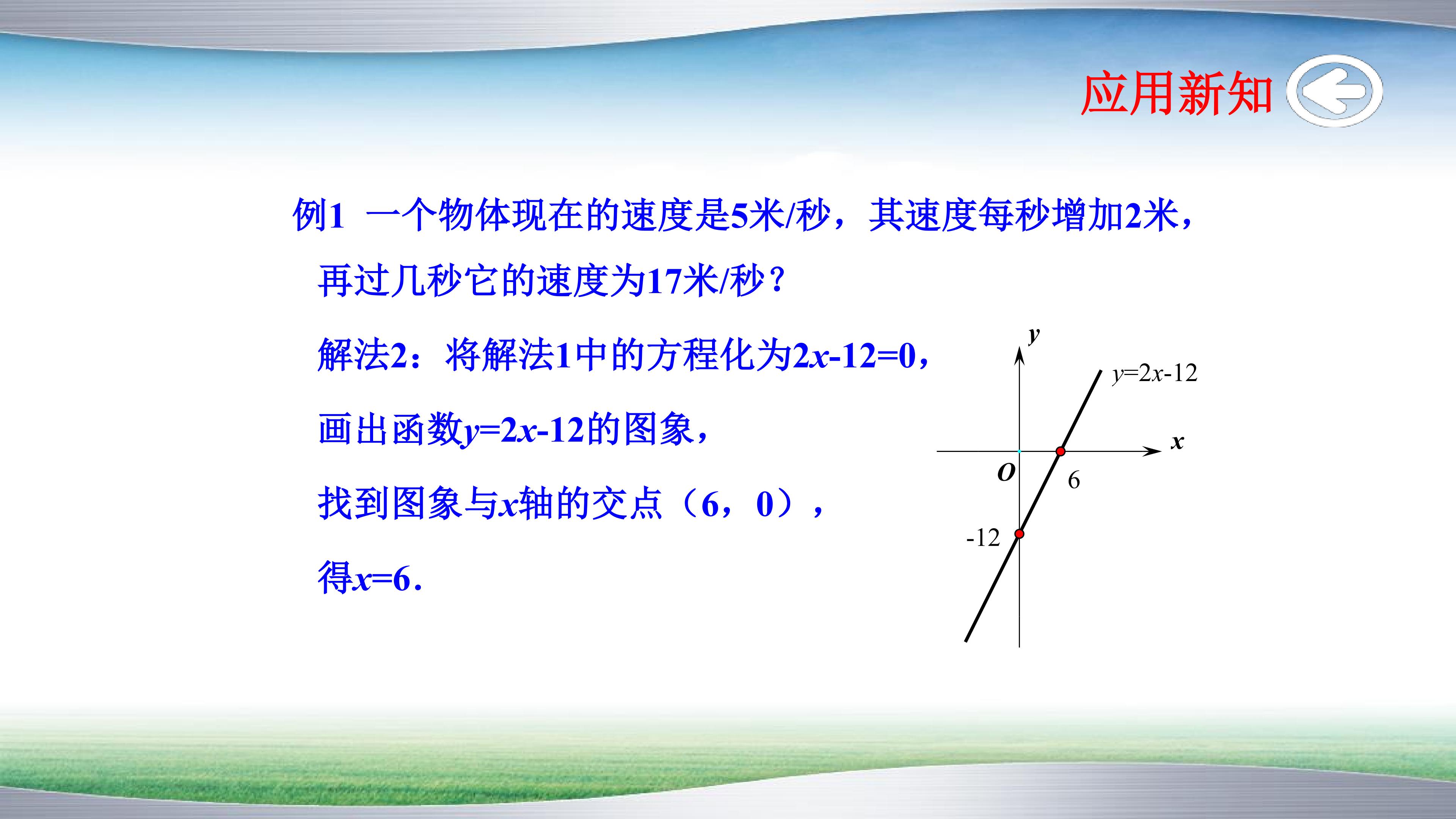 应用新知

例1 一个物体现在的速度是5米/秒，其速度每秒增加2米，再过几秒它的速度为17米/秒？

解法2：将解法1中的方程化为$2x-12=0$，

画出函数$y=2x-12$的图象，

找到图象与$x$轴的交点（6，0），

得$x=6$.

$y$

$y=2x-12$

$x$

$O$

6

-12